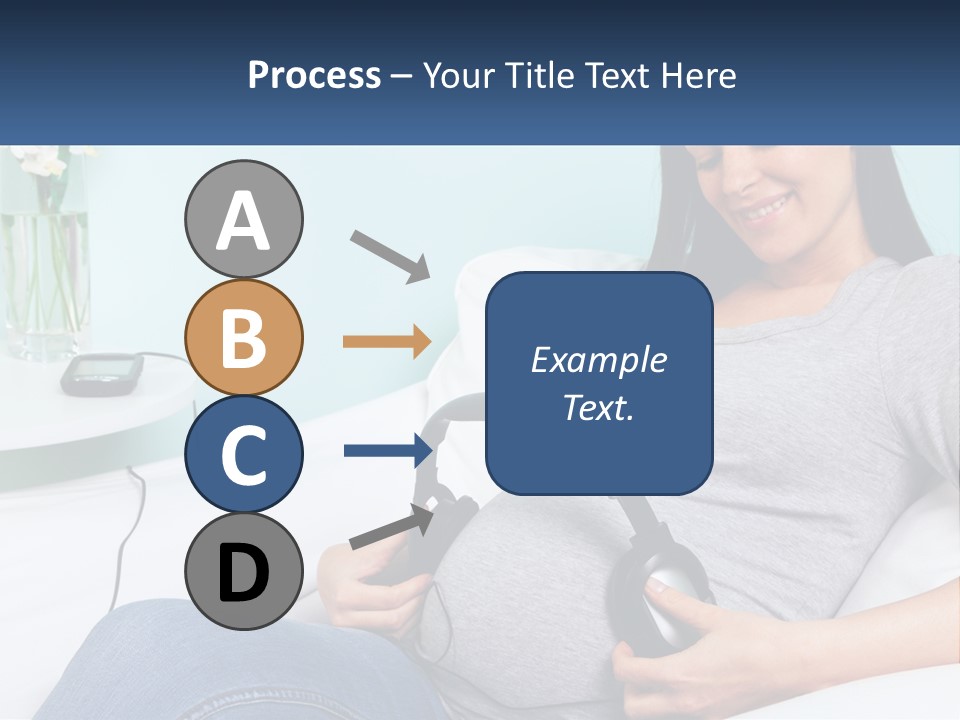 Process – Your Title Text Here

A
B
C
D

Example Text.